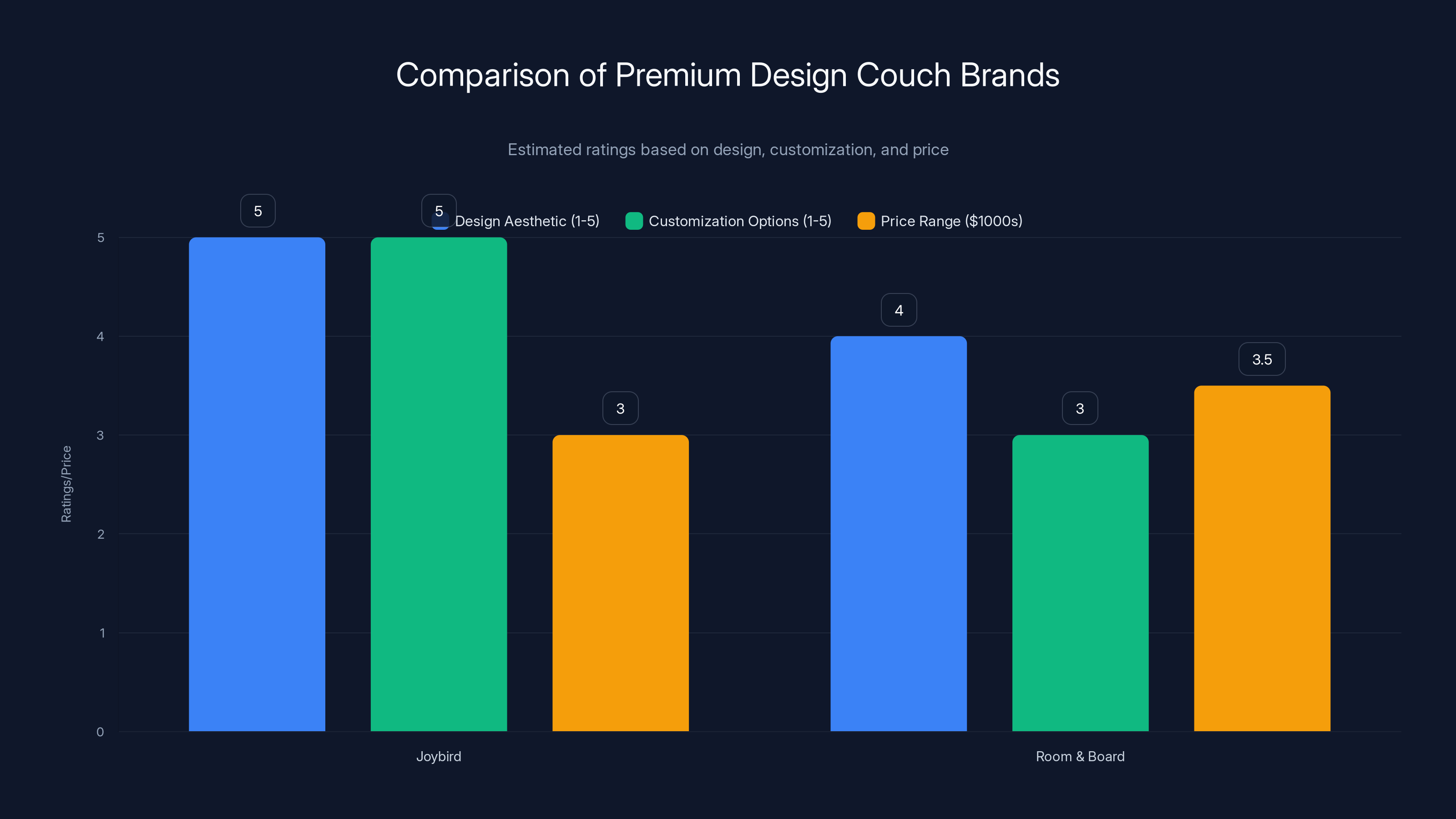 Comparison of Premium Design Couch Brands

Estimated ratings based on design, customization, and price

Design Aesthetic (1-5)
Customization Options (1-5)
Price Range ($1000s)

Ratings/Price

5
4
3
2
1
0

5
5
3
4
3
3.5

Joybird
Room & Board